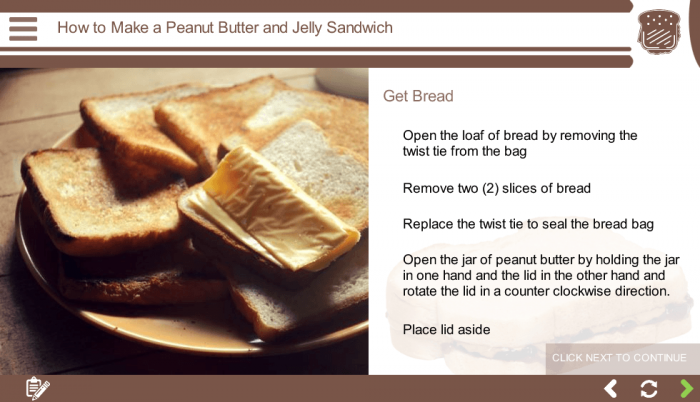 How to Make a Peanut Butter and Jelly Sandwich

Get Bread

Open the loaf of bread by removing the twist tie from the bag

Remove two (2) slices of bread

Replace the twist tie to seal the bread bag

Open the jar of peanut butter by holding the jar in one hand and the lid in the other hand and rotate the lid in a counter clockwise direction.

Place lid aside

CLICK NEXT TO CONTINUE